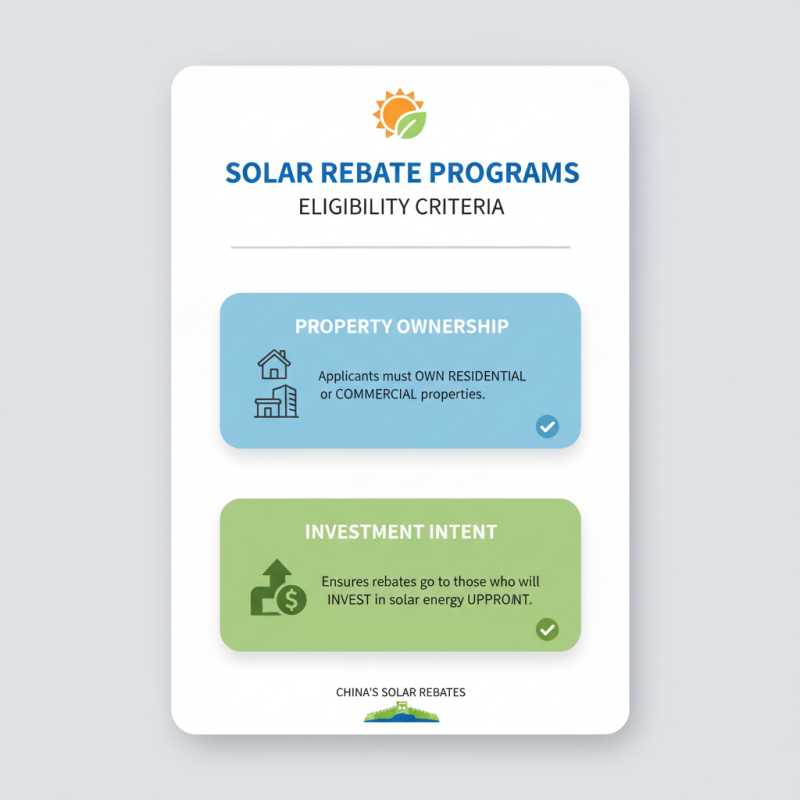 SOLAR REBATE PROGRAMS
ELIGIBILITY CRITERIA

PROPERTY OWNERSHIP

Applicants must OWN RESIDENTIAL or COMMERCIAL properties.

INVESTMENT INTENT

Ensures rebates go to those who will INVEST in solar energy UPPRONT.

CHINA'S SOLAR REBATES